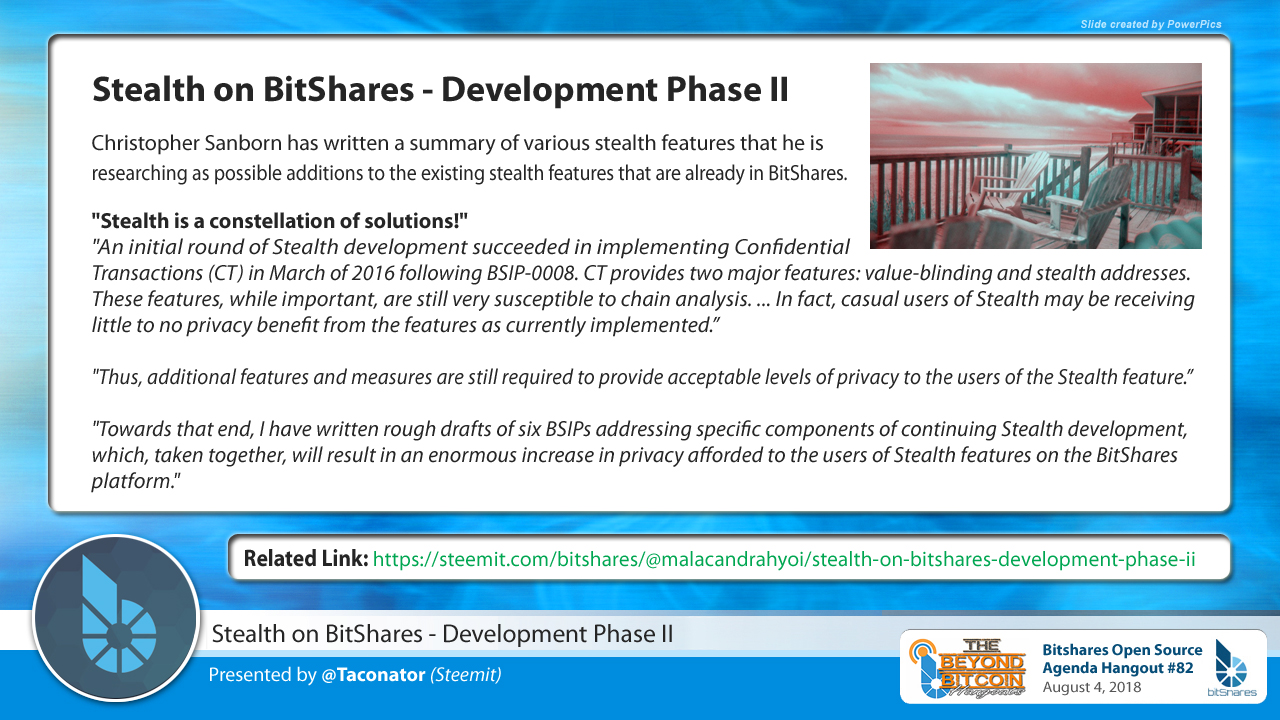 Slide created by PowerPics

Stealth on BitShares - Development Phase II

Christopher Sanborn has written a summary of various stealth features that he is researching as possible additions to the existing stealth features that are already in BitShares.

"Stealth is a constellation of solutions!"
"An initial round of Stealth development succeeded in implementing Confidential Transactions (CT) in March of 2016 following BSIP-0008. CT provides two major features: value-blinding and stealth addresses. These features, while important, are still very susceptible to chain analysis. ... In fact, casual users of Stealth may be receiving little to no privacy benefit from the features as currently implemented."

"Thus, additional features and measures are still required to provide acceptable levels of privacy to the users of the Stealth feature."

"Towards that end, I have written rough drafts of six BSIPs addressing specific components of continuing Stealth development, which, taken together, will result in an enormous increase in privacy afforded to the users of Stealth features on the BitShares platform."

Related Link: https://steemit.com/bitshares/@malacandrahyoi/stealth-on-bitshares-development-phase-ii

Stealth on BitShares - Development Phase II

Presented by @Taconator (Steemit)

THE BEYOND BITCOIN Hangouts

Bitshares Open Source Agenda Hangout #82
August 4, 2018

bitShares